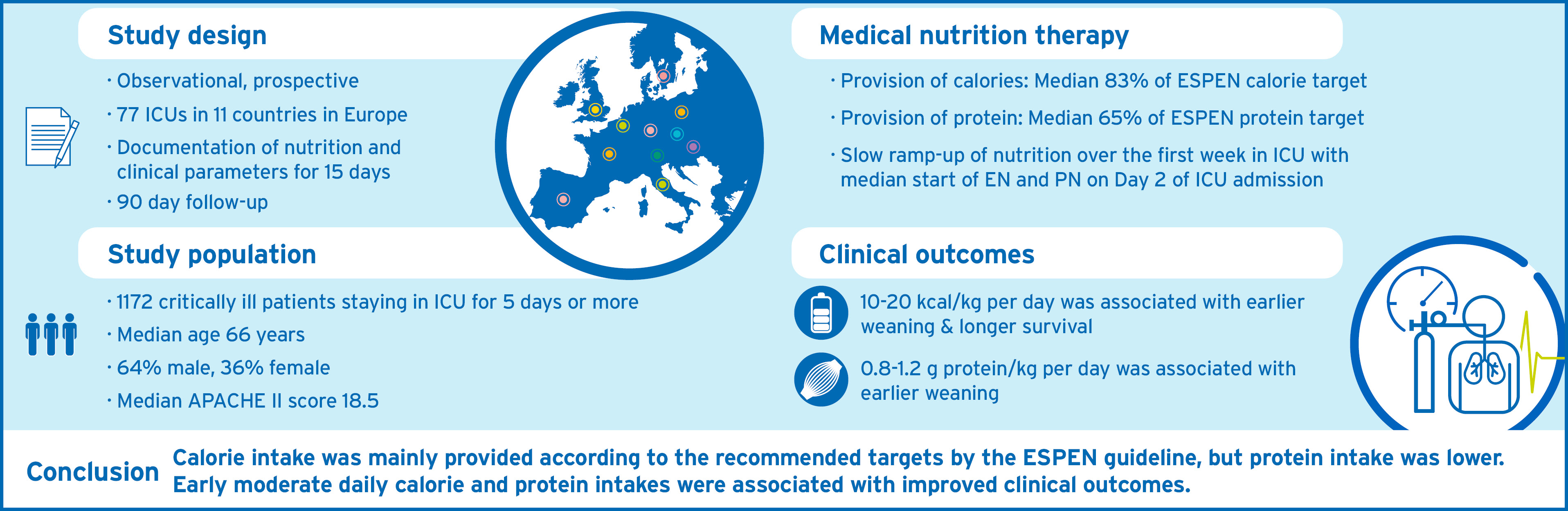 Study design

· Observational, prospective

· 77 ICUs in 11 countries in Europe

· Documentation of nutrition and clinical parameters for 15 days

· 90 day follow-up

Study population

· 1172 critically ill patients staying in ICU for 5 days or more

· Median age 66 years

· 64% male, 36% female

· Median APACHE II score 18.5

Medical nutrition therapy

· Provision of calories: Median 83% of ESPEN calorie target

· Provision of protein: Median 65% of ESPEN protein target

· Slow ramp-up of nutrition over the first week in ICU with median start of EN and PN on Day 2 of ICU admission

Clinical outcomes

10-20 kcal/kg per day was associated with earlier weaning & longer survival

0.8-1.2 g protein/kg per day was associated with earlier weaning

Conclusion

Calorie intake was mainly provided according to the recommended targets by the ESPEN guideline, but protein intake was lower. Early moderate daily calorie and protein intakes were associated with improved clinical outcomes.